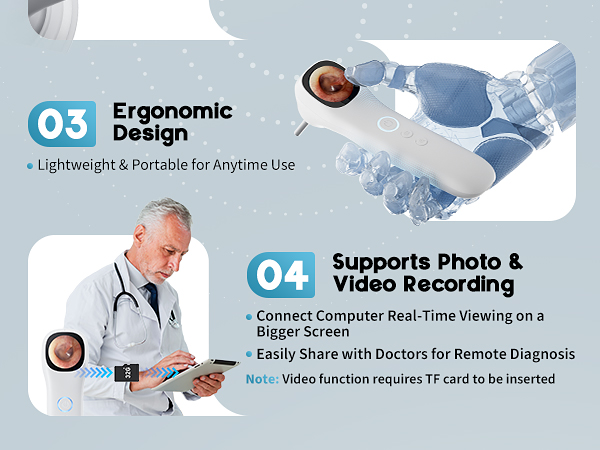 03 Ergonomic Design

• Lightweight & Portable for Anytime Use

04 Supports Photo & Video Recording

• Connect Computer Real-Time Viewing on a Bigger Screen

• Easily Share with Doctors for Remote Diagnosis

Note: Video function requires TF card to be inserted